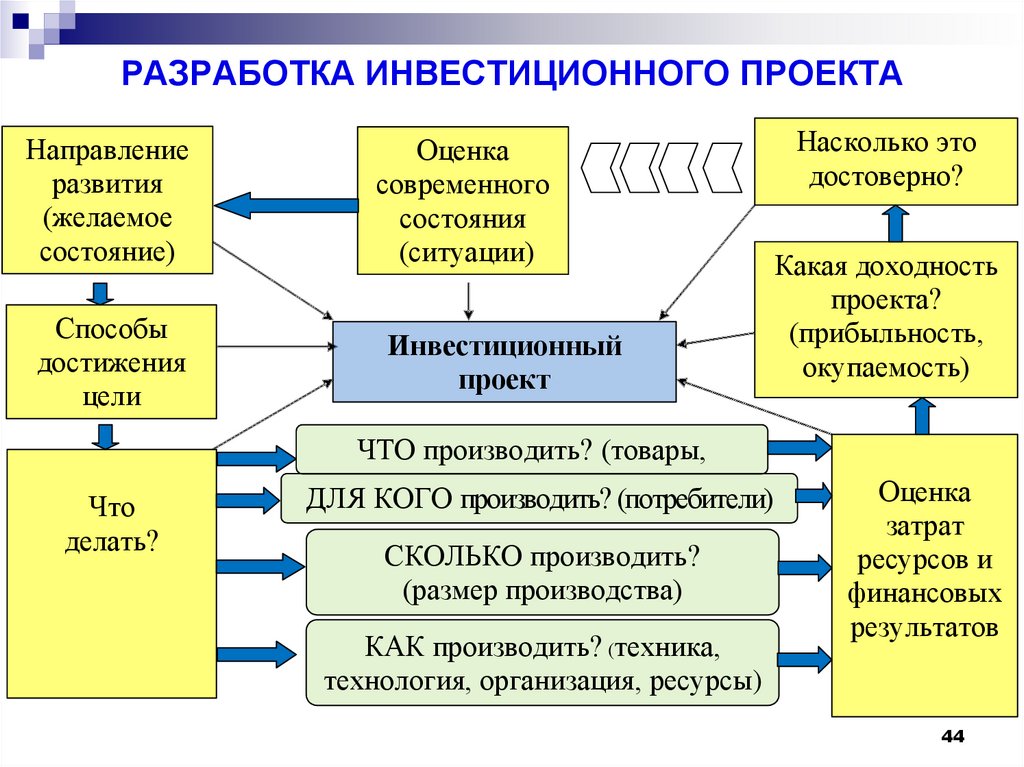 РАЗРАБОТКА ИНВЕСТИЦИОННОГО ПРОЕКТА

Направление развития (желаемое состояние)

Оценка современного состояния (ситуации)

Насколько это достоверно?

Какая доходность проекта? (прибыльность, окупаемость)

Способы достижения цели

Инвестиционный проект

Что делать?

ЧТО производить? (товары,

ДЛЯ КОГО производить? (потребители)

СКОЛЬКО производить? (размер производства)

КАК производить? (техника, технология, организация, ресурсы)

Оценка затрат ресурсов и финансовых результатов

44